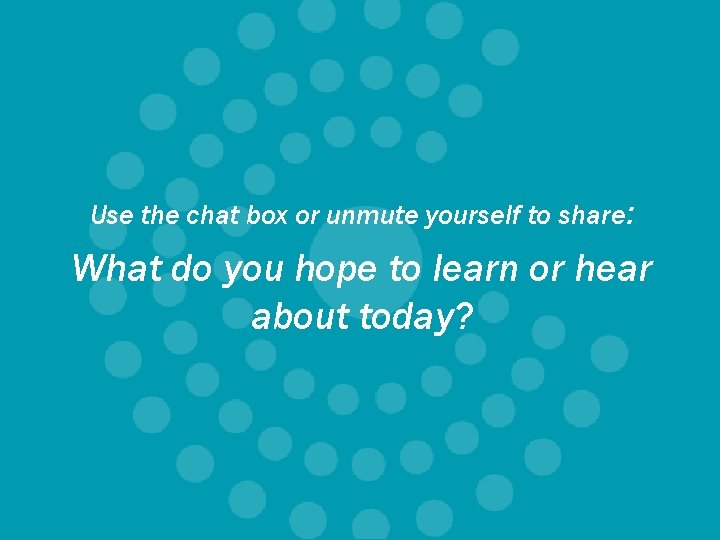 Use the chat box or unmute yourself to share:

What do you hope to learn or hear about today?